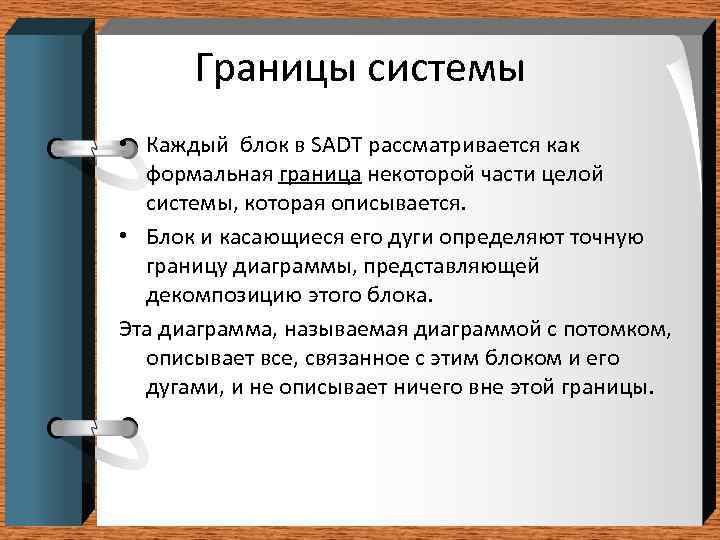 Границы системы

• Каждый блок в SADT рассматривается как формальная граница некоторой части целой системы, которая описывается.

• Блок и касающиеся его дуги определяют точную границу диаграммы, представляющей декомпозицию этого блока.

Эта диаграмма, называемая диаграммой с потомком, описывает все, связанное с этим блоком и его дугами, и не описывает ничего вне этой границы.